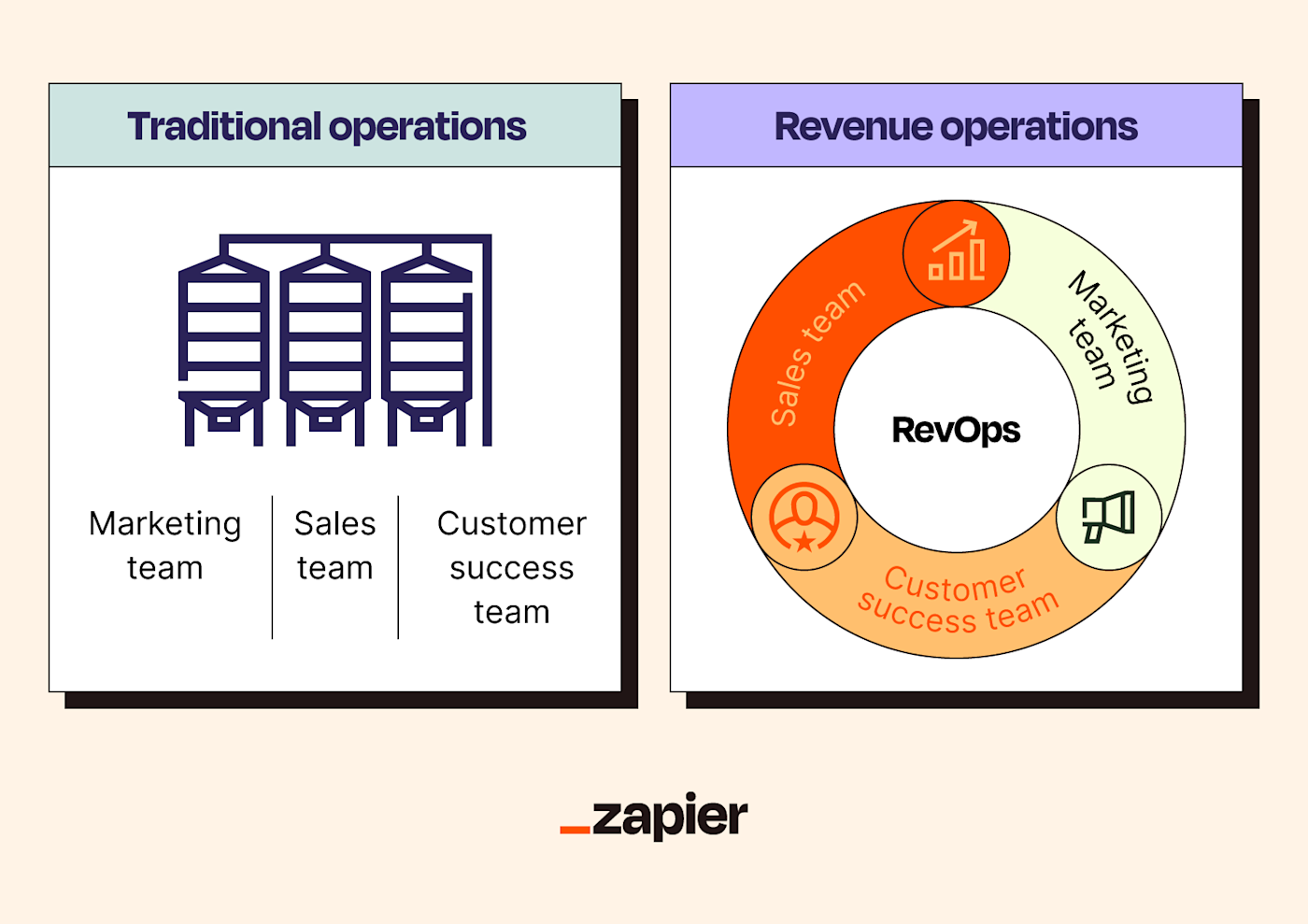 Traditional operations

Marketing team

Sales team

Customer success team

Revenue operations

Sales team

Marketing team

RevOps

Customer success team

_zapier